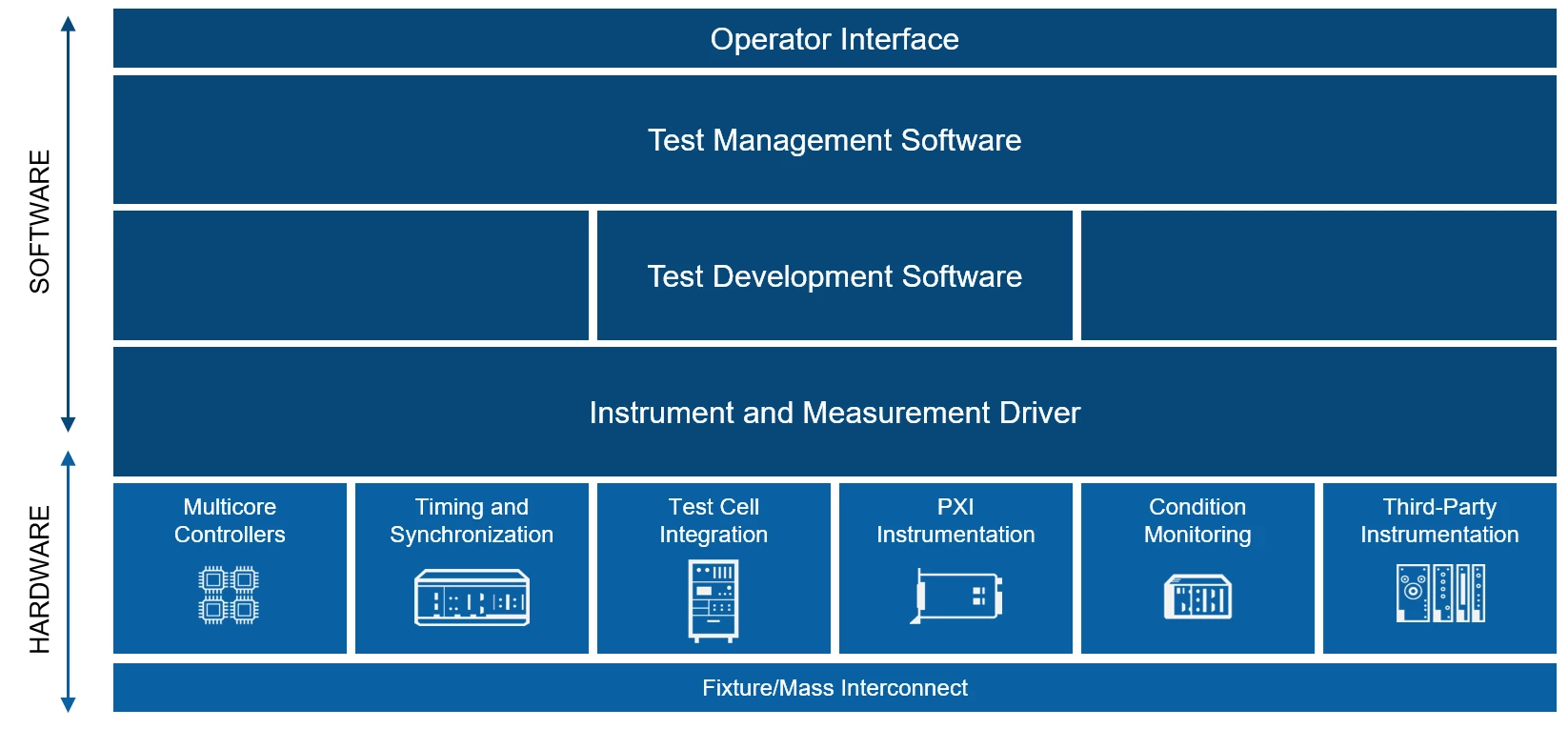 SOFTWARE

HARDWARE

Operator Interface

Test Management Software

Test Development Software

Instrument and Measurement Driver

Multicore Controllers

Timing and Synchronization

Test Cell Integration

PXI Instrumentation

Condition Monitoring

Third-Party Instrumentation

Fixture/Mass Interconnect